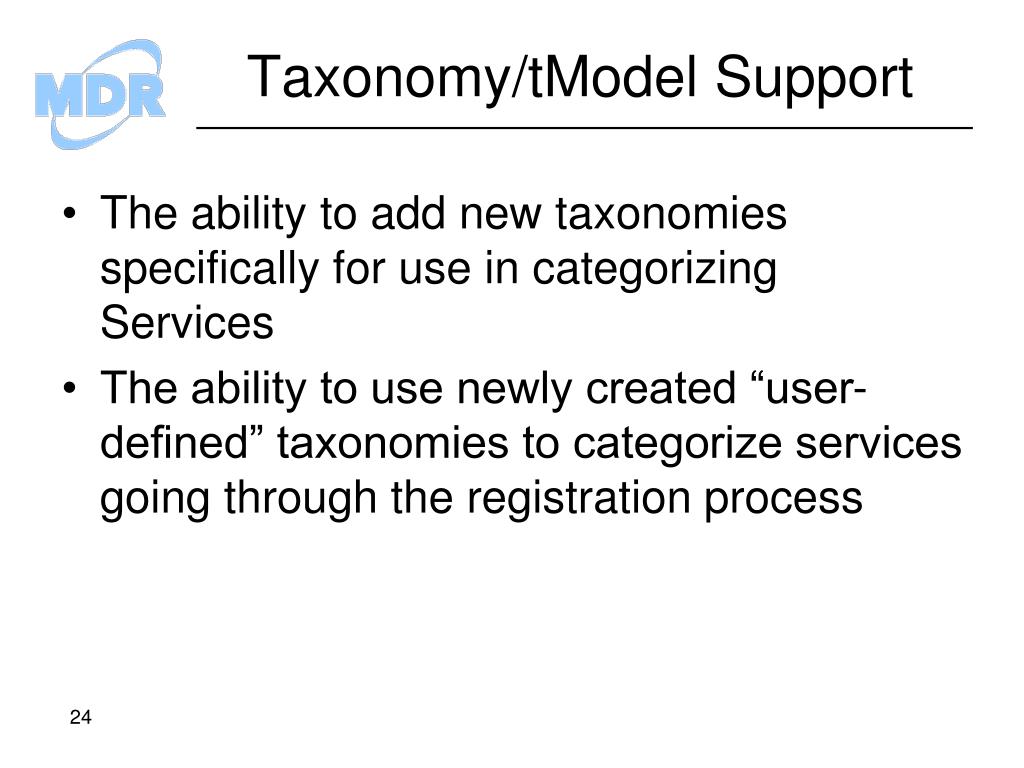 MDR

Taxonomy/tModel Support

• The ability to add new taxonomies specifically for use in categorizing Services

• The ability to use newly created “user-defined” taxonomies to categorize services going through the registration process

24